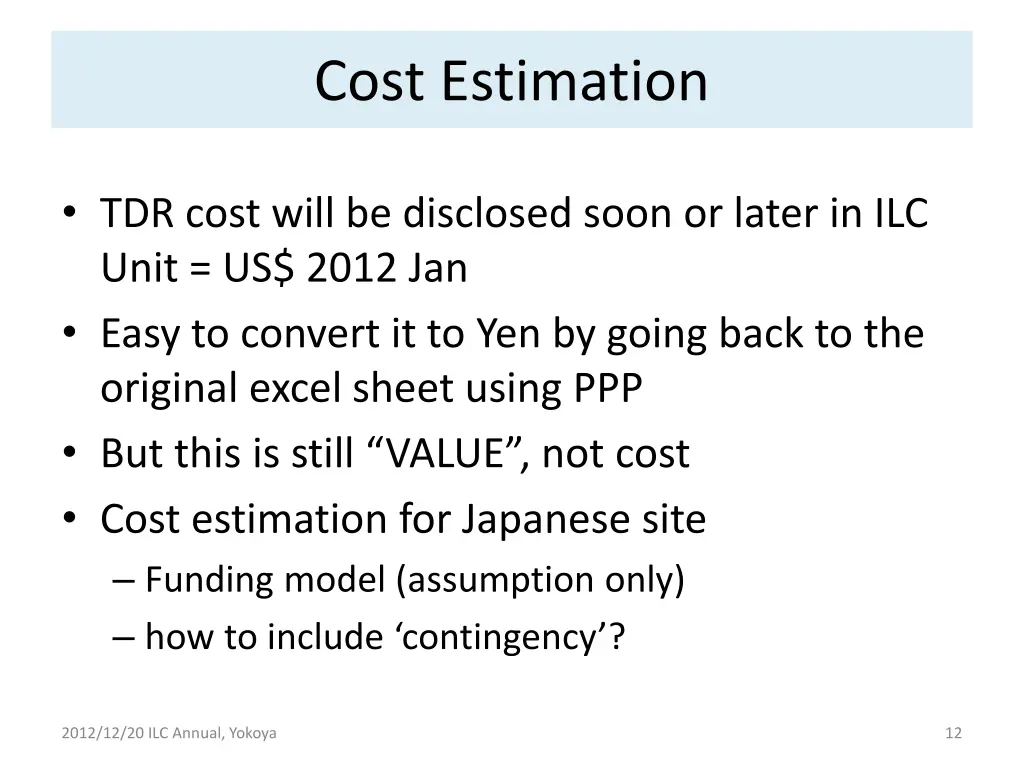 Cost Estimation

• TDR cost will be disclosed soon or later in ILC Unit = US$ 2012 Jan
• Easy to convert it to Yen by going back to the original excel sheet using PPP
• But this is still “VALUE”, not cost
• Cost estimation for Japanese site
– Funding model (assumption only)
– how to include ‘contingency’?

2012/12/20 ILC Annual, Yokoya

12